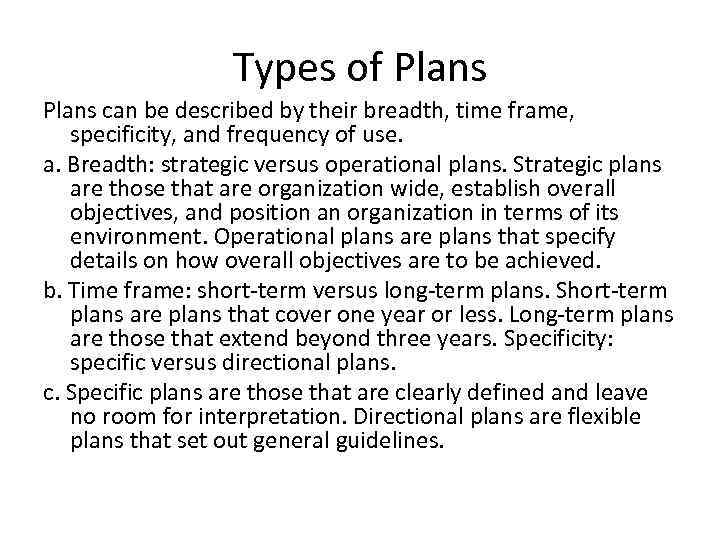 Types of Plans

Plans can be described by their breadth, time frame, specificity, and frequency of use.

a. Breadth: strategic versus operational plans. Strategic plans are those that are organization wide, establish overall objectives, and position an organization in terms of its environment. Operational plans are plans that specify details on how overall objectives are to be achieved.

b. Time frame: short-term versus long-term plans. Short-term plans are plans that cover one year or less. Long-term plans are those that extend beyond three years. Specificity: specific versus directional plans.

c. Specific plans are those that are clearly defined and leave no room for interpretation. Directional plans are flexible plans that set out general guidelines.